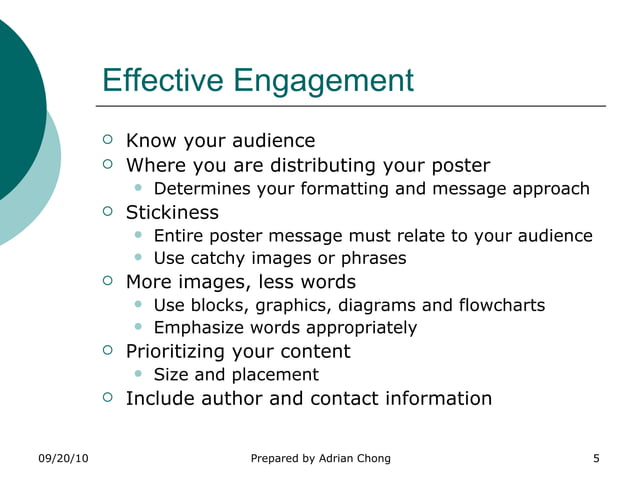 Effective Engagement

- Know your audience
- Where you are distributing your poster
  - Determines your formatting and message approach
- Stickiness
  - Entire poster message must relate to your audience
  - Use catchy images or phrases
- More images, less words
  - Use blocks, graphics, diagrams and flowcharts
  - Emphasize words appropriately
- Prioritizing your content
  - Size and placement
- Include author and contact information

09/20/10 Prepared by Adrian Chong 5